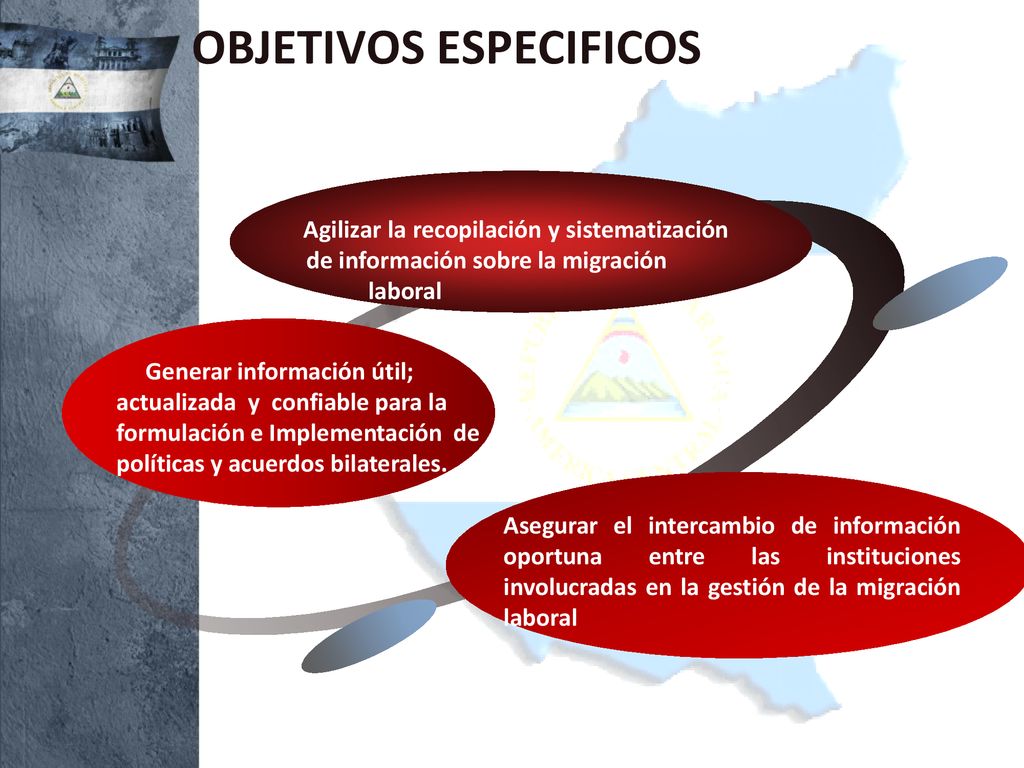 OBJETIVOS ESPECIFICOS

Agilizar la recopilación y sistematización de información sobre la migración laboral

Generar información útil; actualizada y confiable para la formulación e Implementación de políticas y acuerdos bilaterales.

Asegurar el intercambio de información oportuna entre las instituciones involucradas en la gestión de la migración laboral